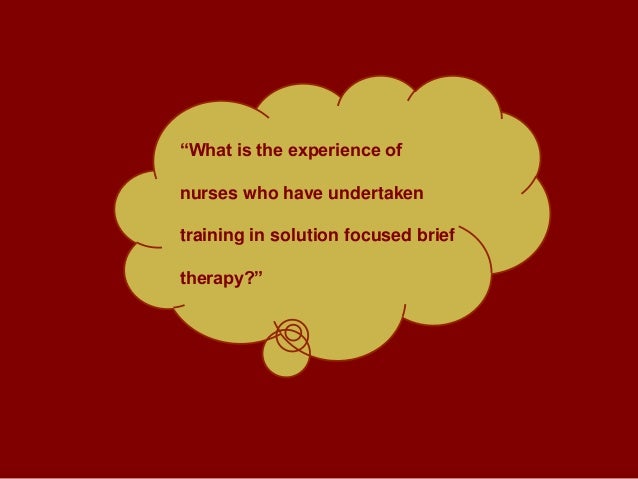 “What is the experience of nurses who have undertaken training in solution focused brief therapy?”